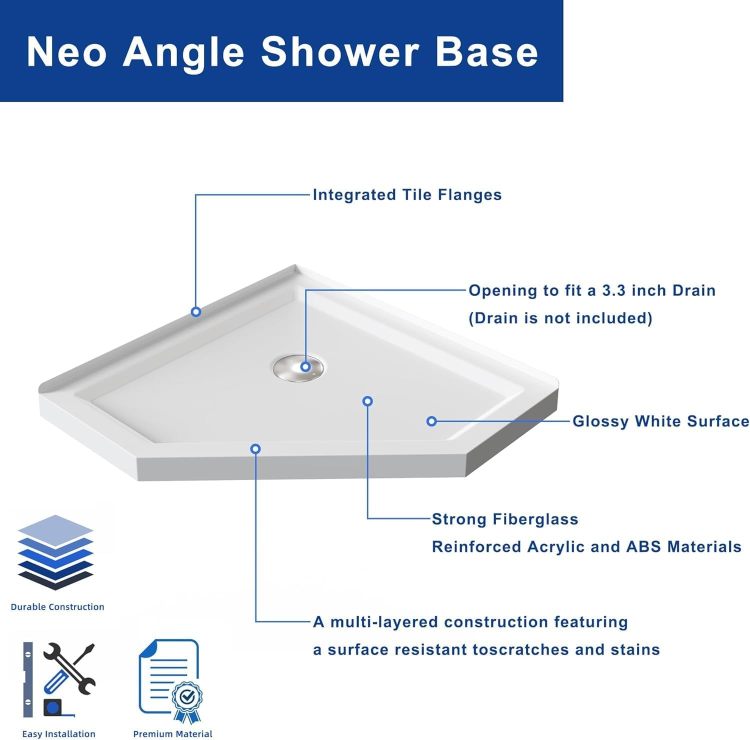 Neo Angle Shower Base

Integrated Tile Flanges

Opening to fit a 3.3 inch Drain
(Drain is not included)

Glossy White Surface

Strong Fiberglass
Reinforced Acrylic and ABS Materials

A multi-layered construction featuring
a surface resistant toscratches and stains

Durable Construction

Easy Installation

Premium Material